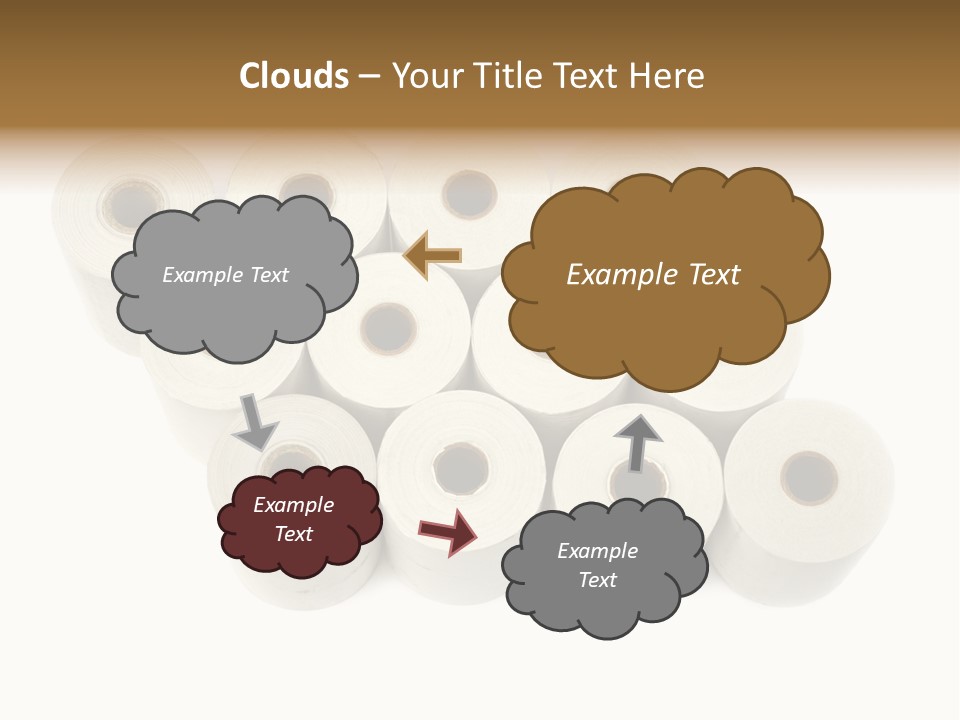 Clouds – Your Title Text Here

Example Text

Example Text

Example Text

Example Text